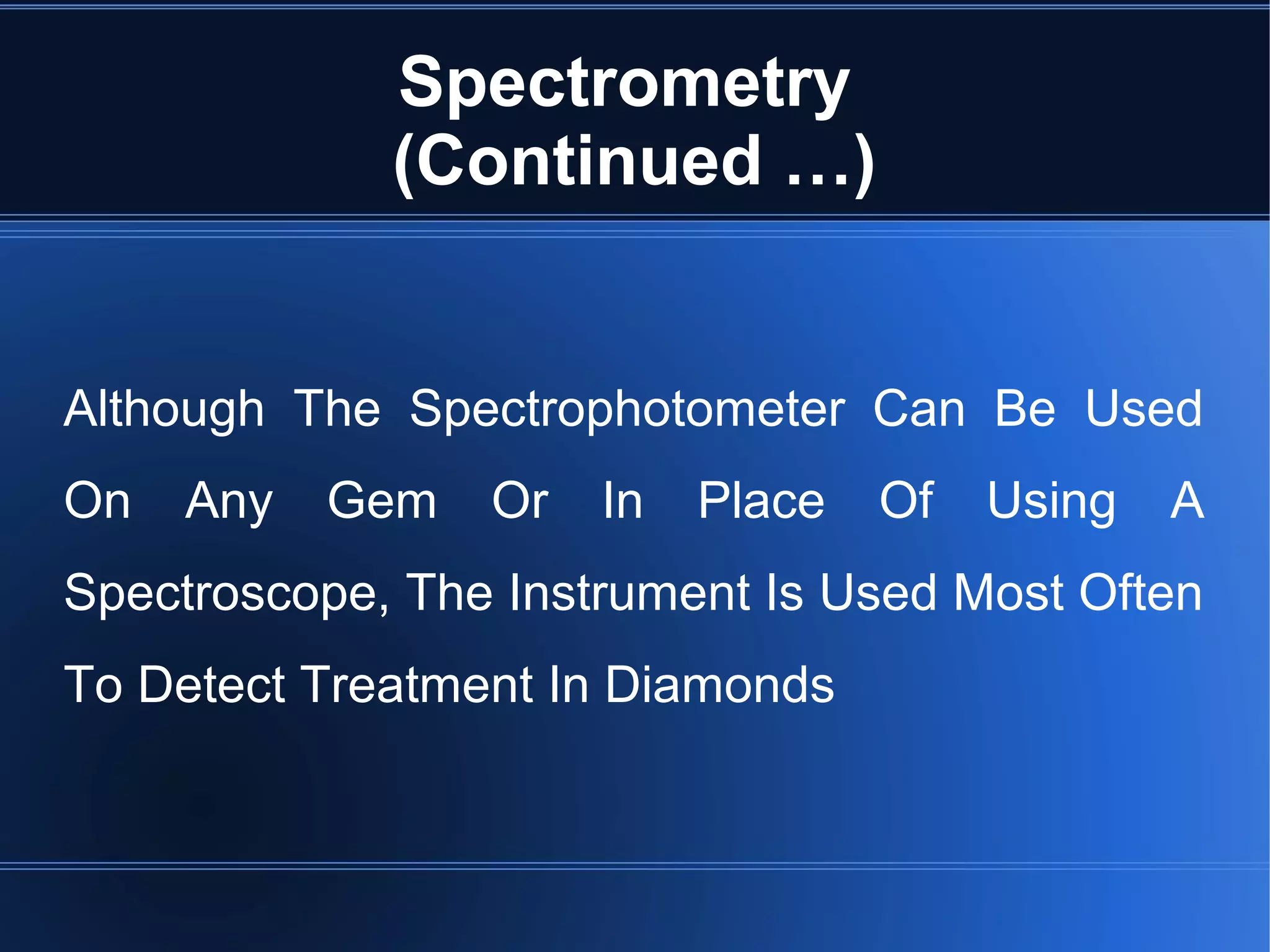 Spectrometry
(Continued ...)

Although The Spectrophotometer Can Be Used On Any Gem Or In Place Of Using A Spectroscope, The Instrument Is Used Most Often To Detect Treatment In Diamonds